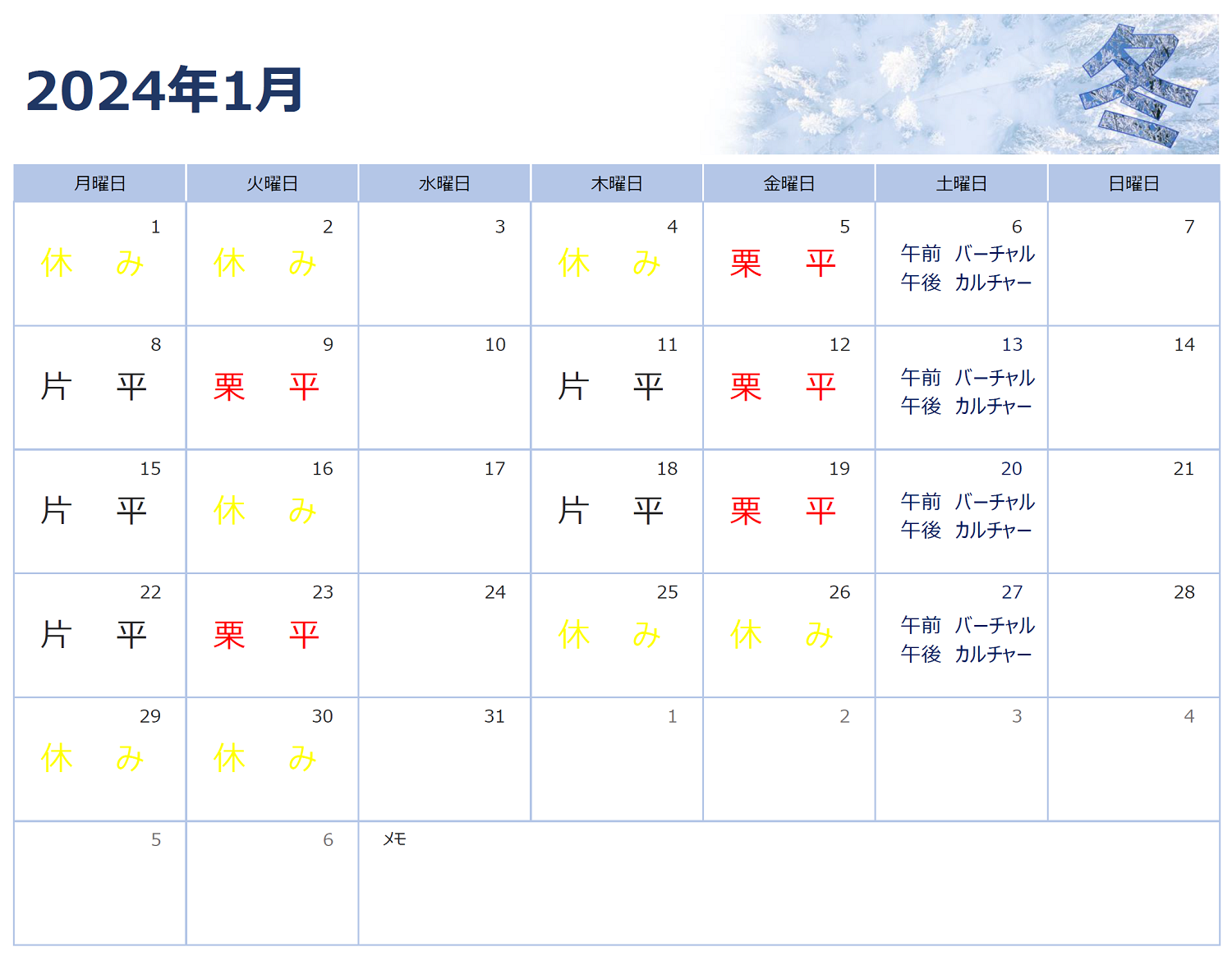 2024年1月

冬

| 月曜日 | 火曜日 | 水曜日 | 木曜日 | 金曜日 | 土曜日 | 日曜日 |
|---|---|---|---|---|---|---|
| 1 休　み | 2 休　み | 3 | 4 休　み | 5 栗　平 | 6 午前　バーチャル 午後　カルチャー | 7 |
| 8 片　平 | 9 栗　平 | 10 | 11 片　平 | 12 栗　平 | 13 午前　バーチャル 午後　カルチャー | 14 |
| 15 片　平 | 16 休　み | 17 | 18 片　平 | 19 栗　平 | 20 午前　バーチャル 午後　カルチャー | 21 |
| 22 片　平 | 23 栗　平 | 24 | 25 休　み | 26 休　み | 27 午前　バーチャル 午後　カルチャー | 28 |
| 29 休　み | 30 休　み | 31 | 1 | 2 | 3 | 4 |
| 5 | 6 | メモ | | | | |